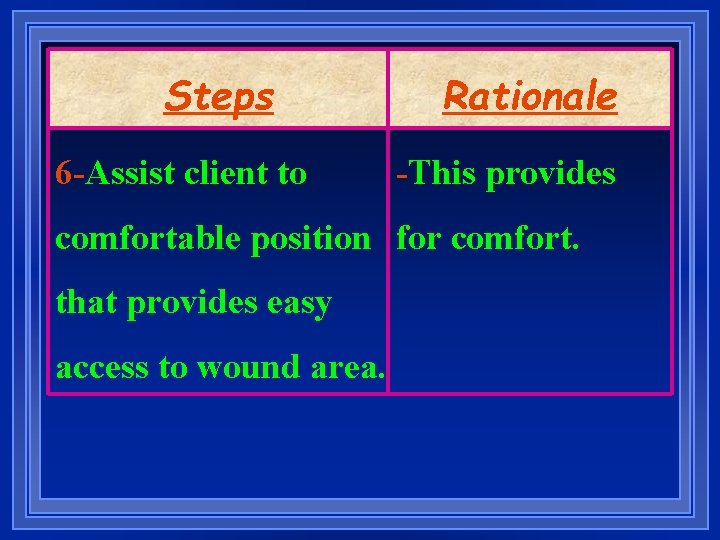 | Steps | Rationale |
|---|---|
| 6-Assist client to comfortable position that provides easy access to wound area. | -This provides for comfort. |